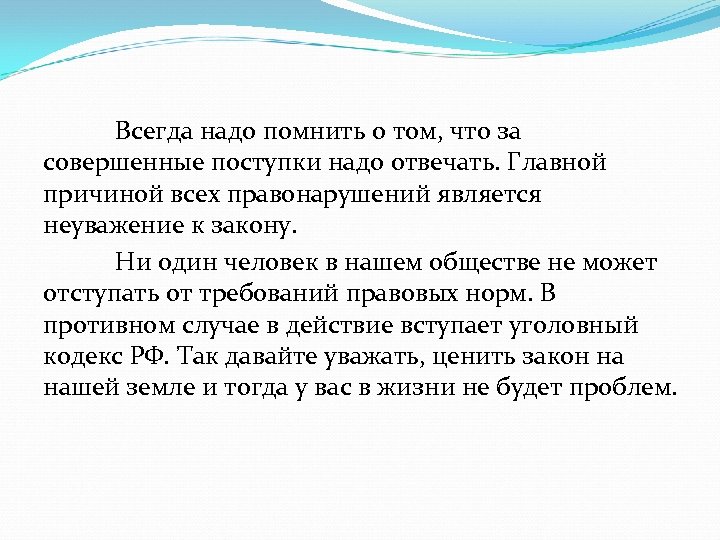 Всегда надо помнить о том, что за совершенные поступки надо отвечать. Главной причиной всех правонарушений является неуважение к закону.

Ни один человек в нашем обществе не может отступать от требований правовых норм. В противном случае в действие вступает уголовный кодекс РФ. Так давайте уважать, ценить закон на нашей земле и тогда у вас в жизни не будет проблем.